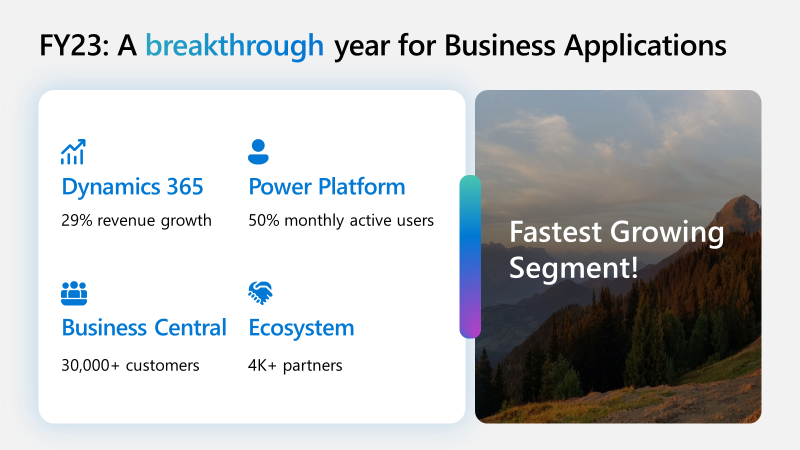 FY23: A breakthrough year for Business Applications

Dynamics 365
29% revenue growth

Power Platform
50% monthly active users

Business Central
30,000+ customers

Ecosystem
4K+ partners

Fastest Growing Segment!